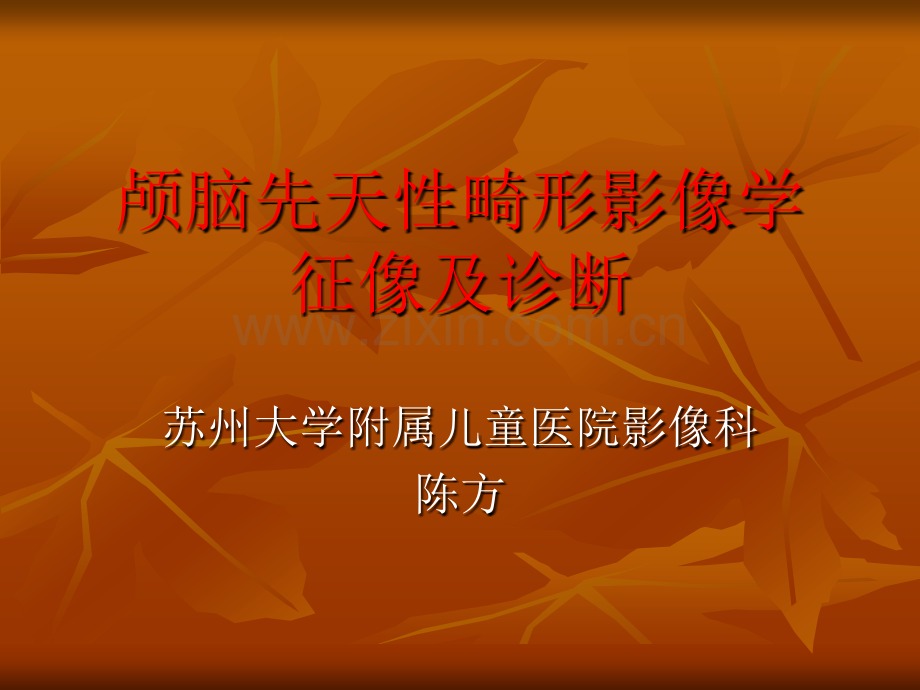 颅脑先天性畸形影像学征像及诊断

www.zixin.com.cn

苏州大学附属儿童医院影像科
陈方